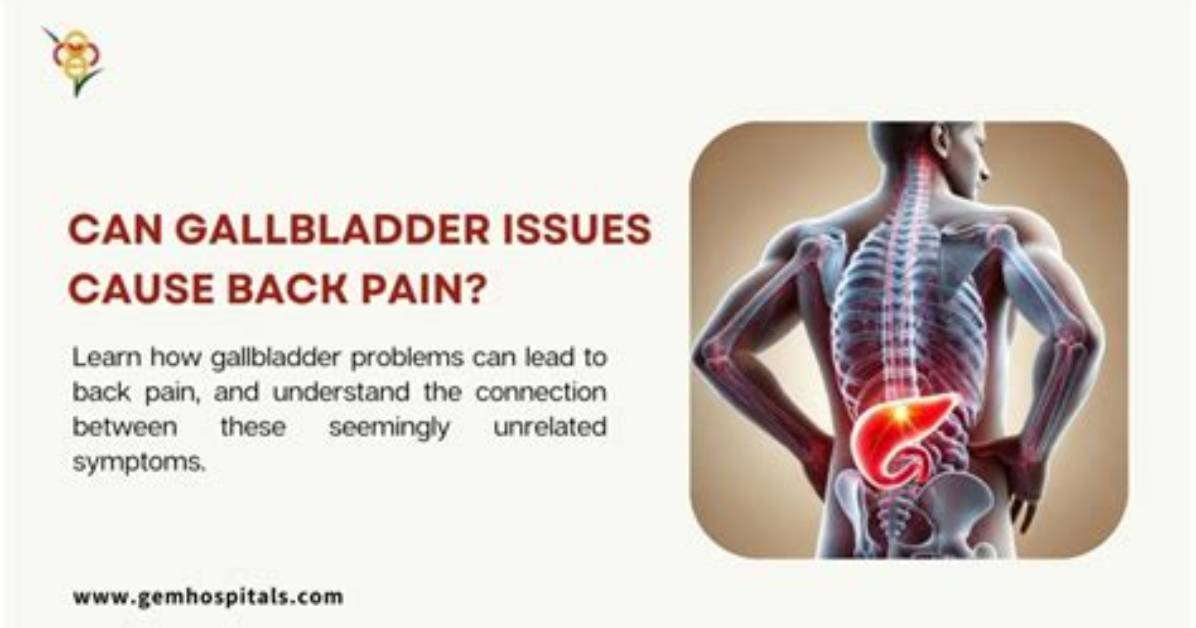 CAN GALLBLADDER ISSUES CAUSE BACK PAIN?

Learn how gallbladder problems can lead to back pain, and understand the connection between these seemingly unrelated symptoms.

www.gemhospitals.com